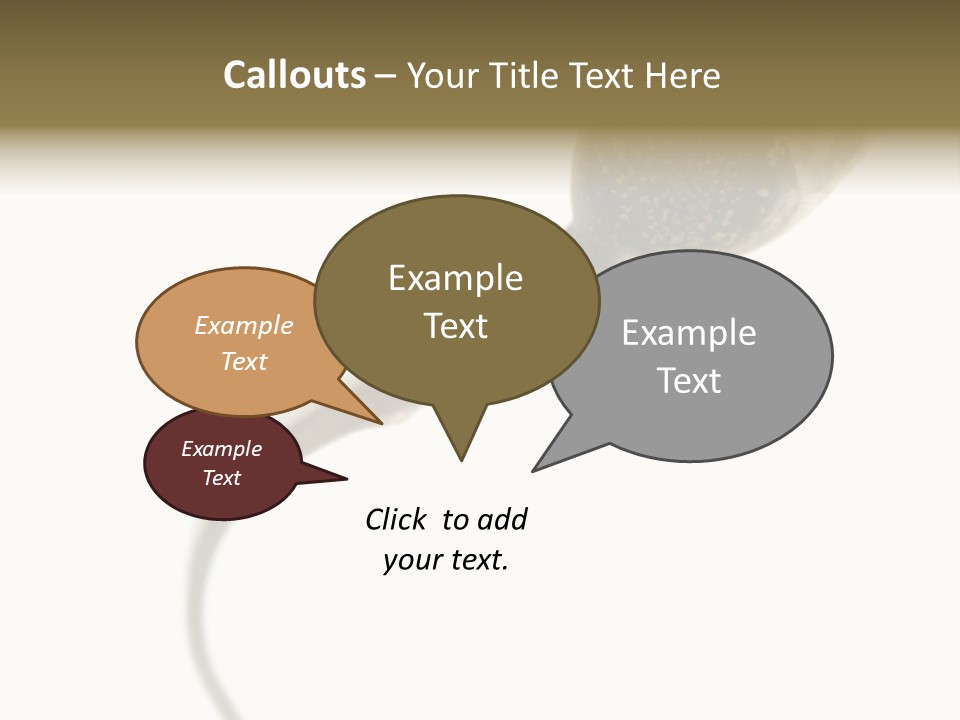 Callouts – Your Title Text Here

Example Text

Example Text

Example Text

Example Text

Click to add your text.